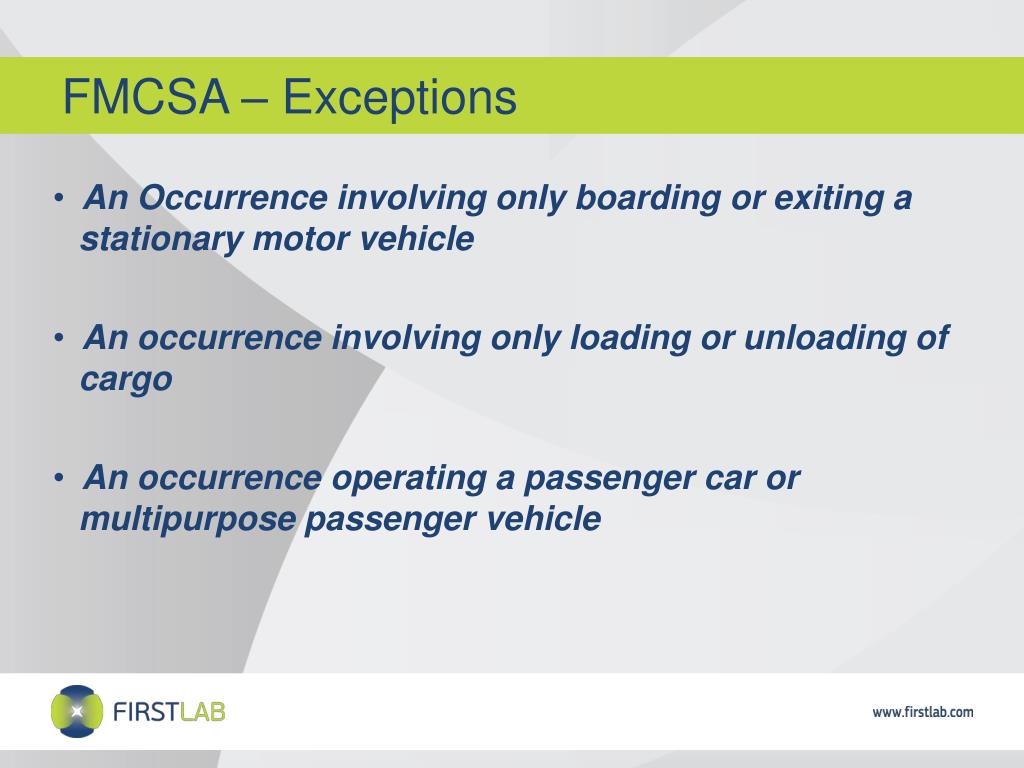 FMCSA – Exceptions

• An Occurrence involving only boarding or exiting a stationary motor vehicle

• An occurrence involving only loading or unloading of cargo

• An occurrence operating a passenger car or multipurpose passenger vehicle

FIRSTLAB

www.firstlab.com